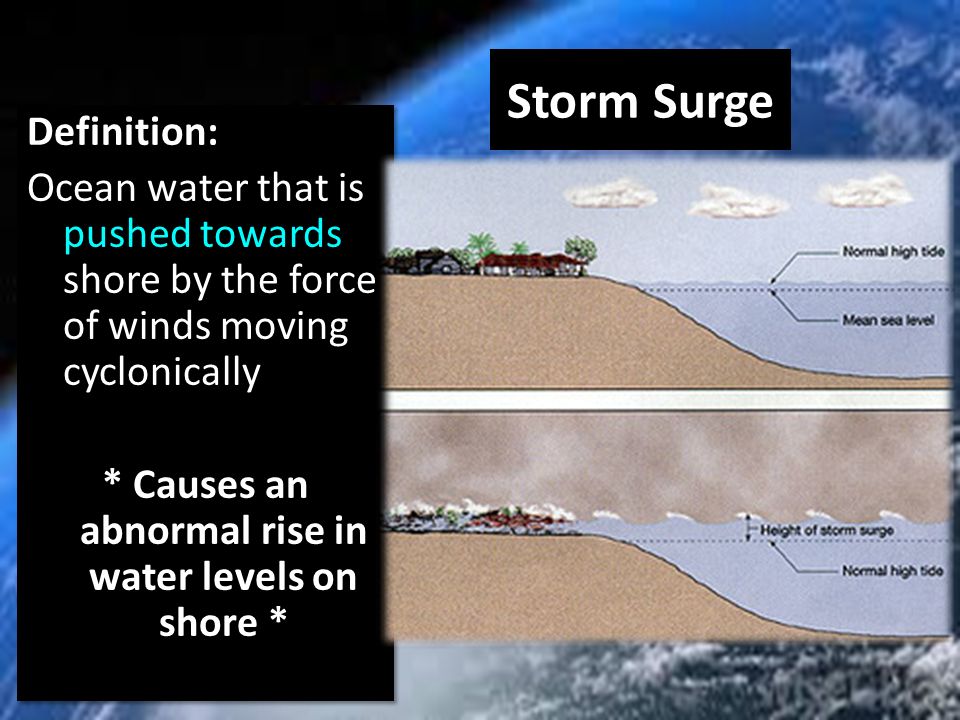 Storm Surge

Definition:

Ocean water that is pushed towards shore by the force of winds moving cyclonically

* Causes an abnormal rise in water levels on shore *

Normal high tide

Mean sea level

Height of storm surge

Normal high tide